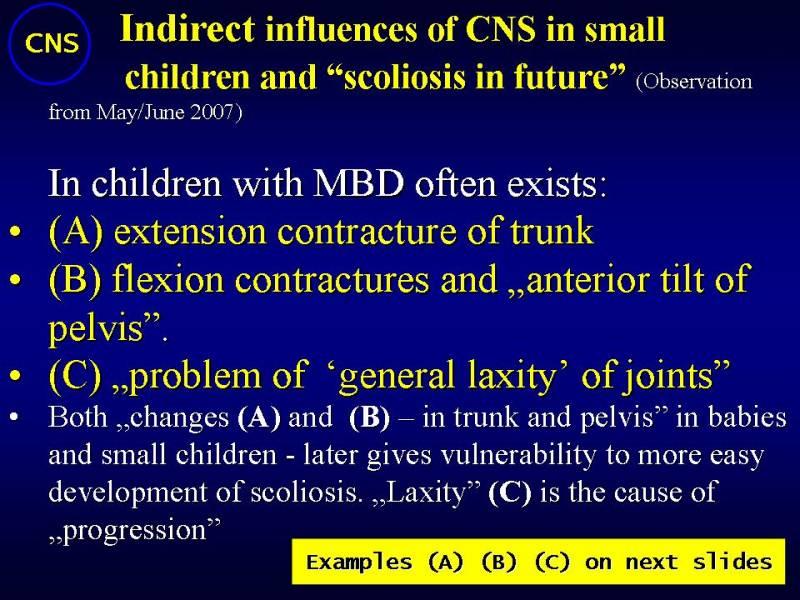 CNS

Indirect influences of CNS in small children and “scoliosis in future” (Observation from May/June 2007)

In children with MBD often exists:
• (A) extension contracture of trunk
• (B) flexion contractures and „anterior tilt of pelvis”.
• (C) „problem of ‘general laxity’ of joints”
• Both „changes (A) and (B) – in trunk and pelvis” in babies and small children - later gives vulnerability to more easy development of scoliosis. „Laxity” (C) is the cause of „progression”

Examples (A) (B) (C) on next slides